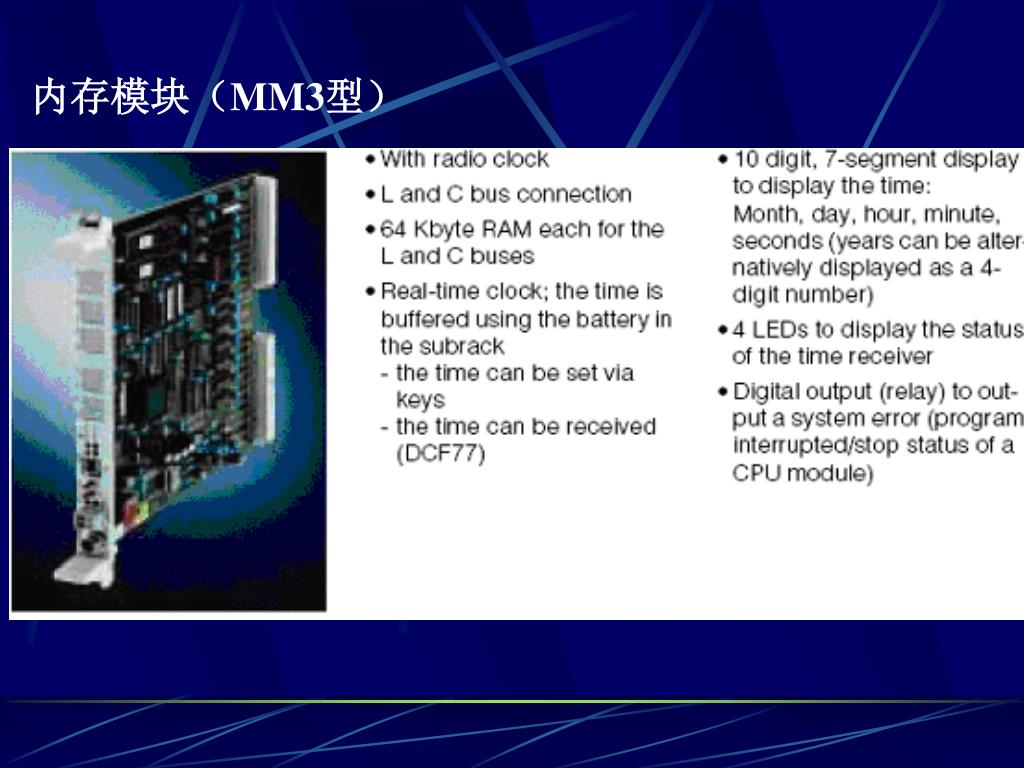 内存模块（MM3型）

• With radio clock
• L and C bus connection
• 64 Kbyte RAM each for the L and C buses
• Real-time clock; the time is buffered using the battery in the subrack
- the time can be set via keys
- the time can be received (DCF77)

• 10 digit, 7-segment display to display the time: Month, day, hour, minute, seconds (years can be alternatively displayed as a 4-digit number)
• 4 LEDs to display the status of the time receiver
• Digital output (relay) to output a system error (program interrupted/stop status of a CPU module)